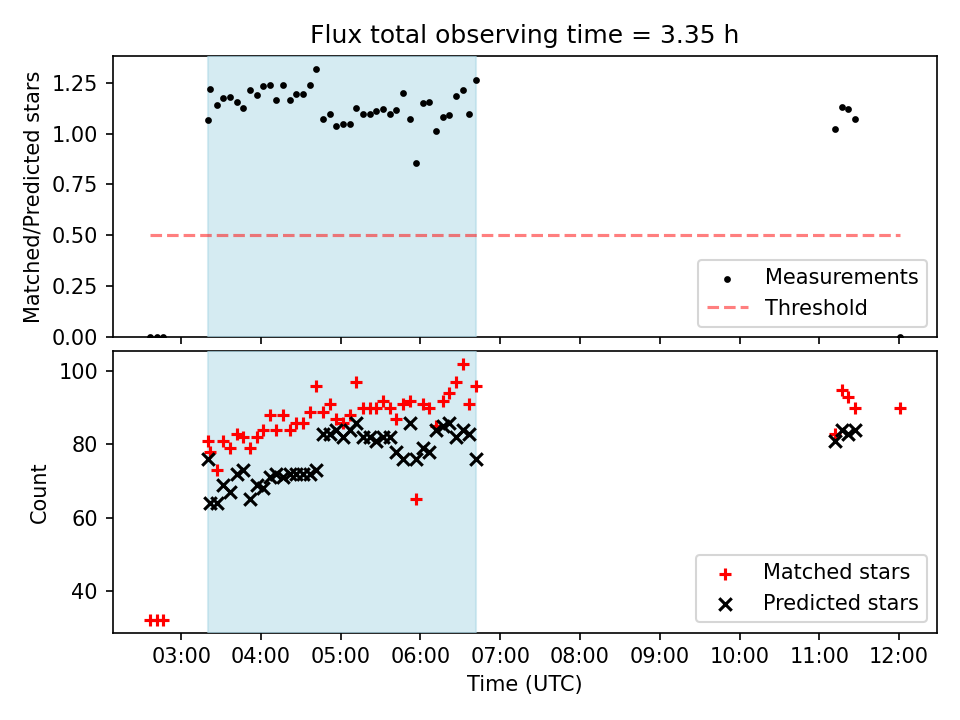 Flux total observing time = 3.35 h

Matched/Predicted stars

1.25
1.00
0.75
0.50
0.25
0.00

Measurements
Threshold

Count

100
80
60
40

Matched stars
Predicted stars

03:00 04:00 05:00 06:00 07:00 08:00 09:00 10:00 11:00 12:00

Time (UTC)